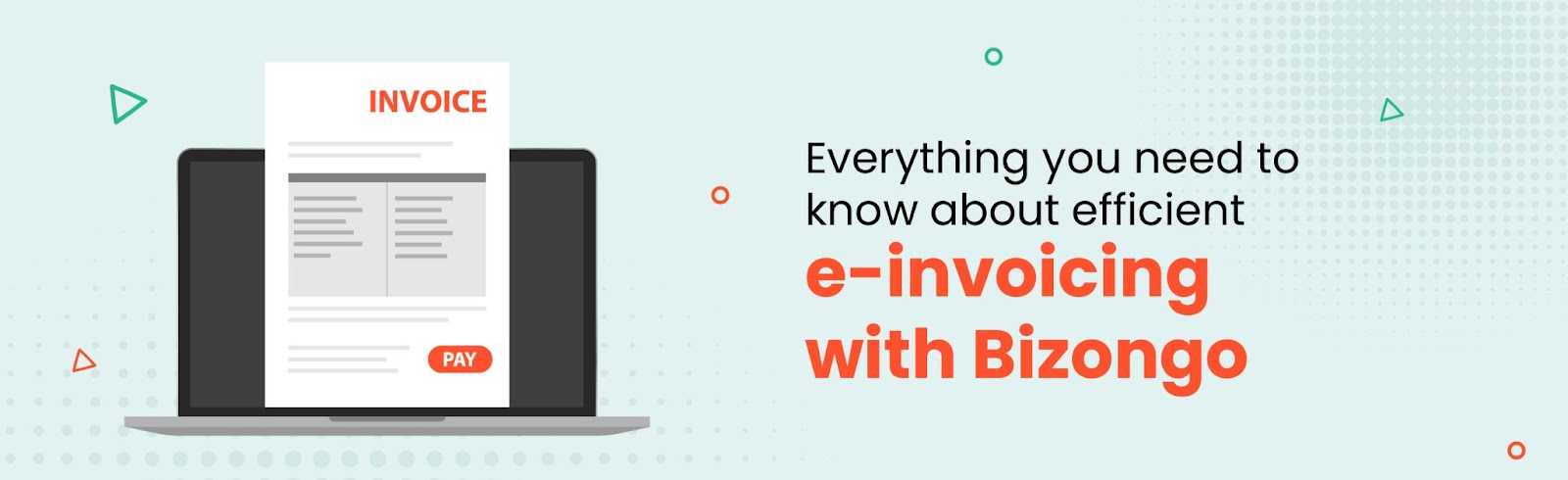 INVOICE

PAY

Everything you need to know about efficient e-invoicing with Bizongo